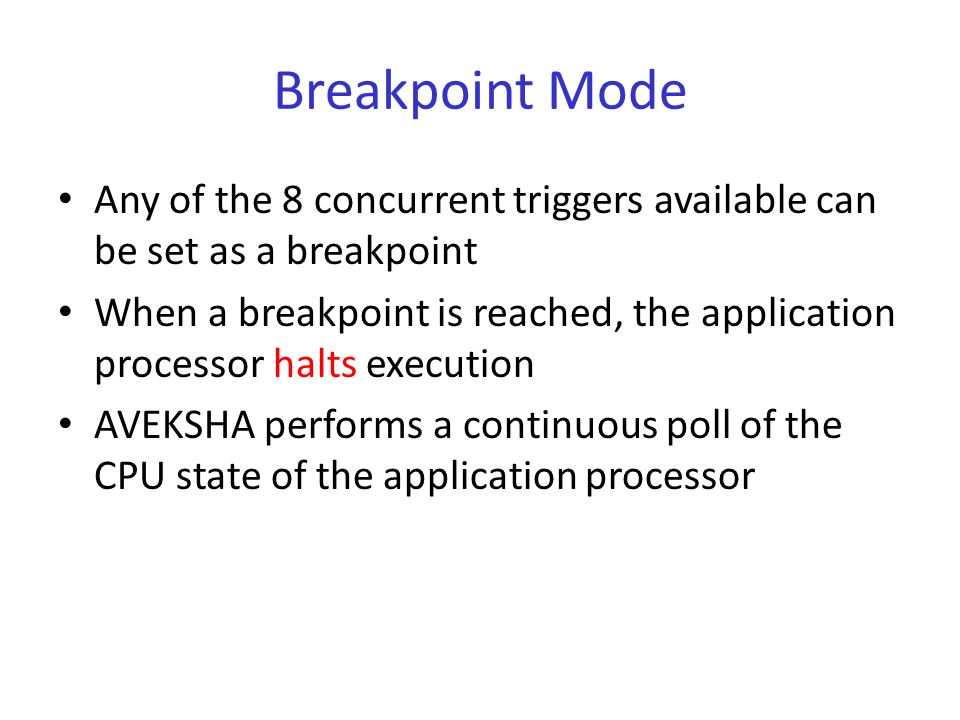 Breakpoint Mode

• Any of the 8 concurrent triggers available can be set as a breakpoint

• When a breakpoint is reached, the application processor halts execution

• AVEKSHA performs a continuous poll of the CPU state of the application processor